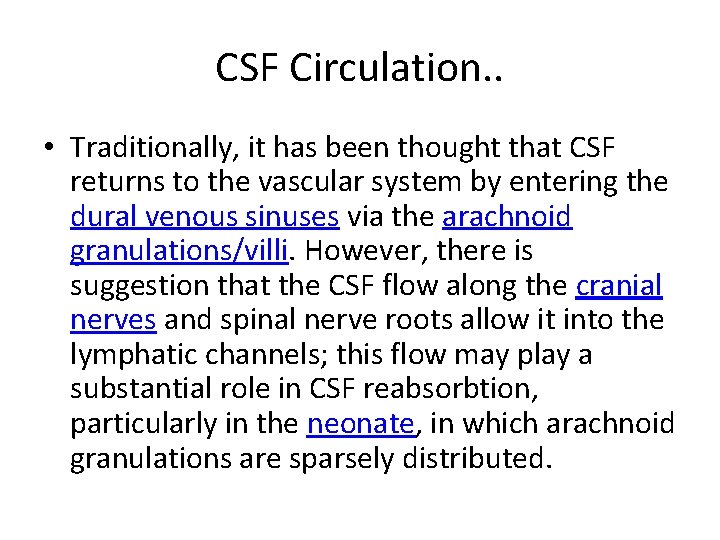 CSF Circulation..

• Traditionally, it has been thought that CSF returns to the vascular system by entering the dural venous sinuses via the arachnoid granulations/villi. However, there is suggestion that the CSF flow along the cranial nerves and spinal nerve roots allow it into the lymphatic channels; this flow may play a substantial role in CSF reabsorbtion, particularly in the neonate, in which arachnoid granulations are sparsely distributed.